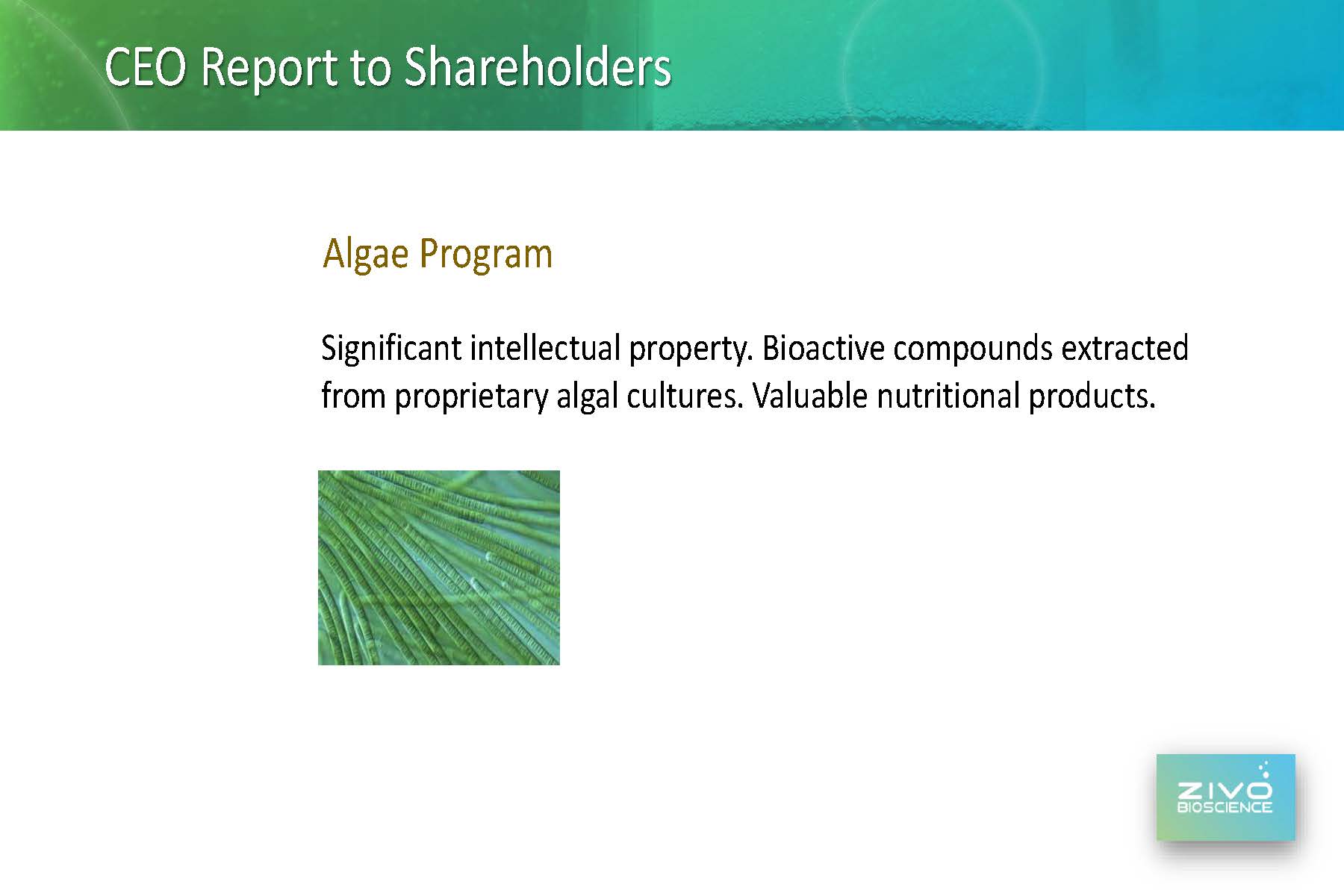 CEO Report to Shareholders

Algae Program

Significant intellectual property. Bioactive compounds extracted from proprietary algal cultures. Valuable nutritional products.

ZIVO
BIOSCIENCE